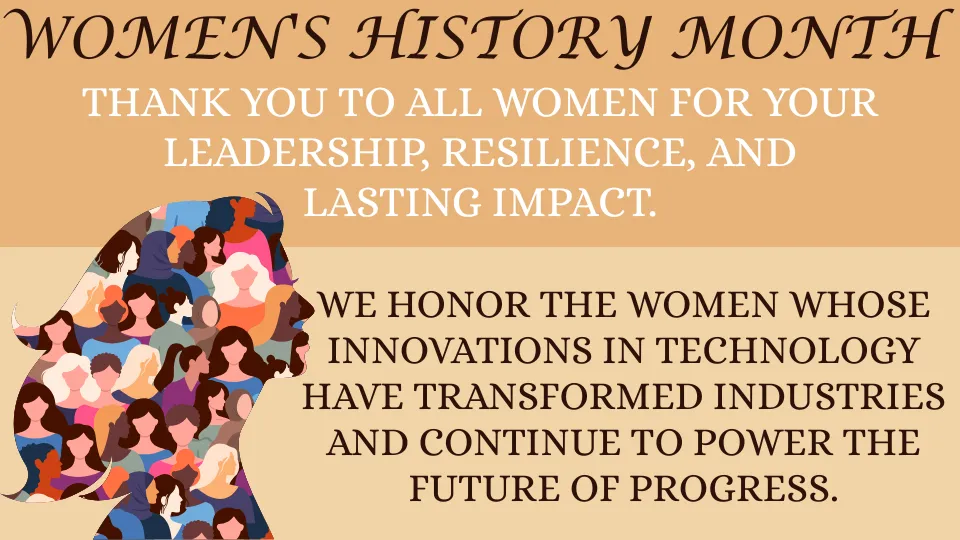 WOMEN'S HISTORY MONTH

THANK YOU TO ALL WOMEN FOR YOUR LEADERSHIP, RESILIENCE, AND LASTING IMPACT.

WE HONOR THE WOMEN WHOSE INNOVATIONS IN TECHNOLOGY HAVE TRANSFORMED INDUSTRIES AND CONTINUE TO POWER THE FUTURE OF PROGRESS.